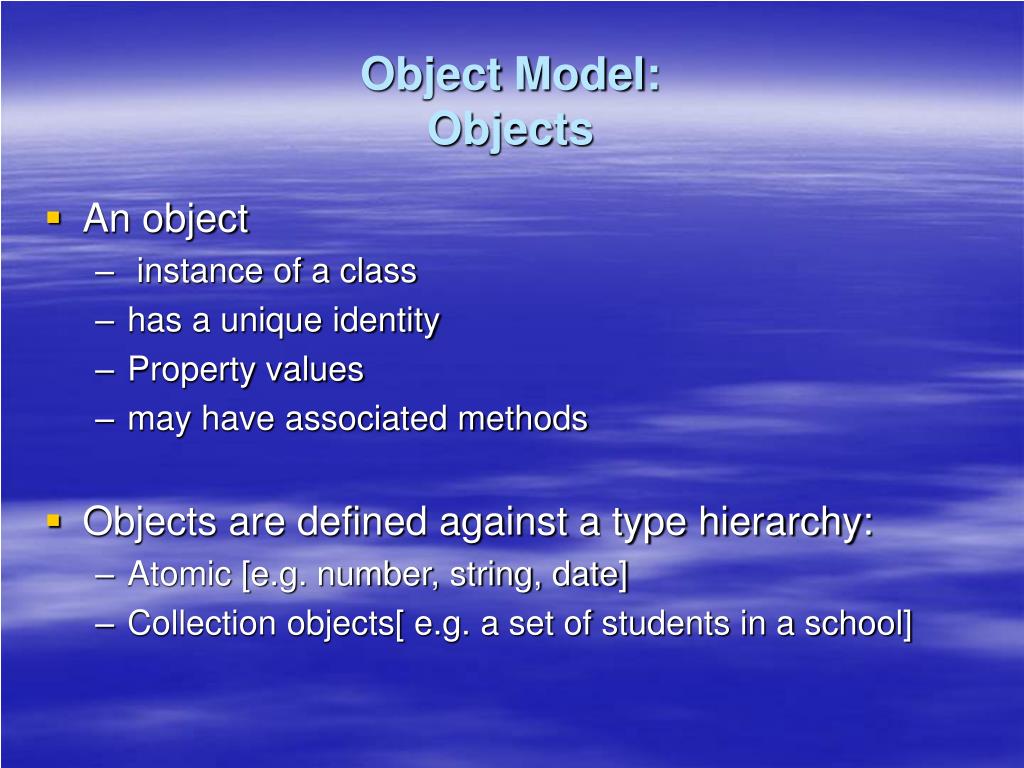 Object Model:
Objects

▪ An object
– instance of a class
– has a unique identity
– Property values
– may have associated methods

▪ Objects are defined against a type hierarchy:
– Atomic [e.g. number, string, date]
– Collection objects[ e.g. a set of students in a school]